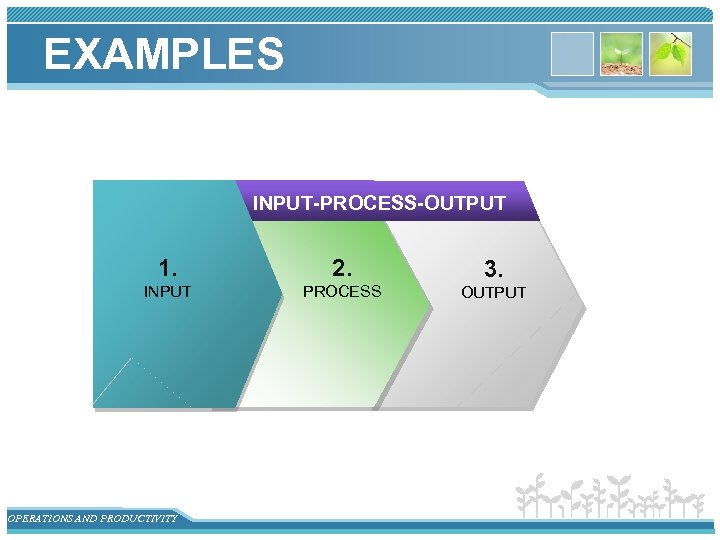 EXAMPLES

INPUT-PROCESS-OUTPUT

1.
INPUT

2.
PROCESS

3.
OUTPUT

OPERATIONS AND PRODUCTIVITY